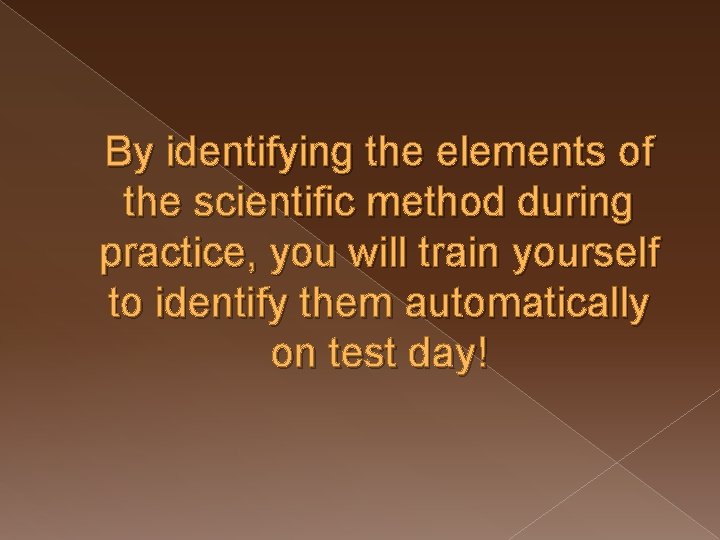 By identifying the elements of the scientific method during practice, you will train yourself to identify them automatically on test day!